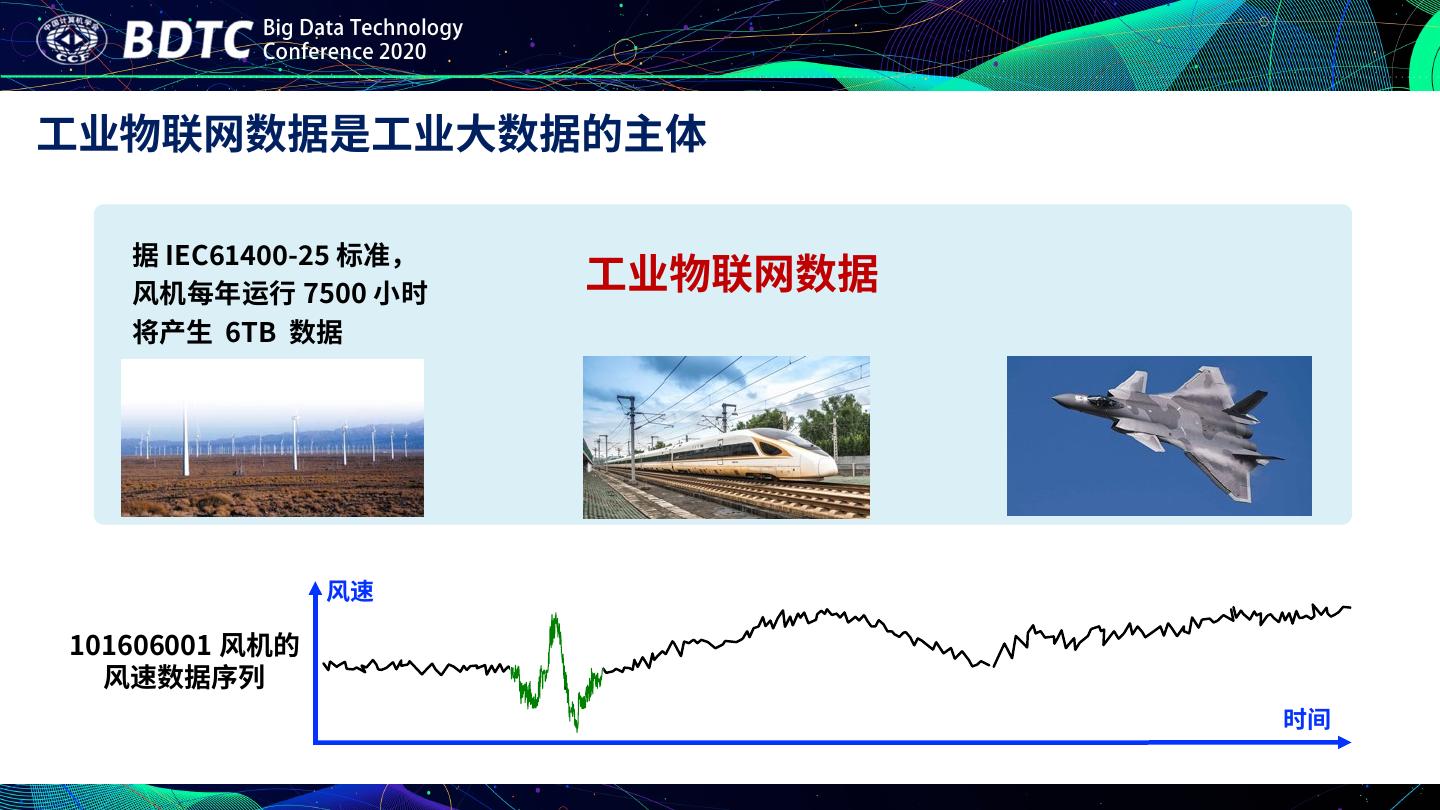 中国计算机学会
CCF
BDTC Big Data Technology Conference 2020

工业物联网数据是工业大数据的主体

据 IEC61400-25 标准，
风机每年运行 7500 小时
将产生 6TB 数据

工业物联网数据

风速

101606001 风机的
风速数据序列

时间